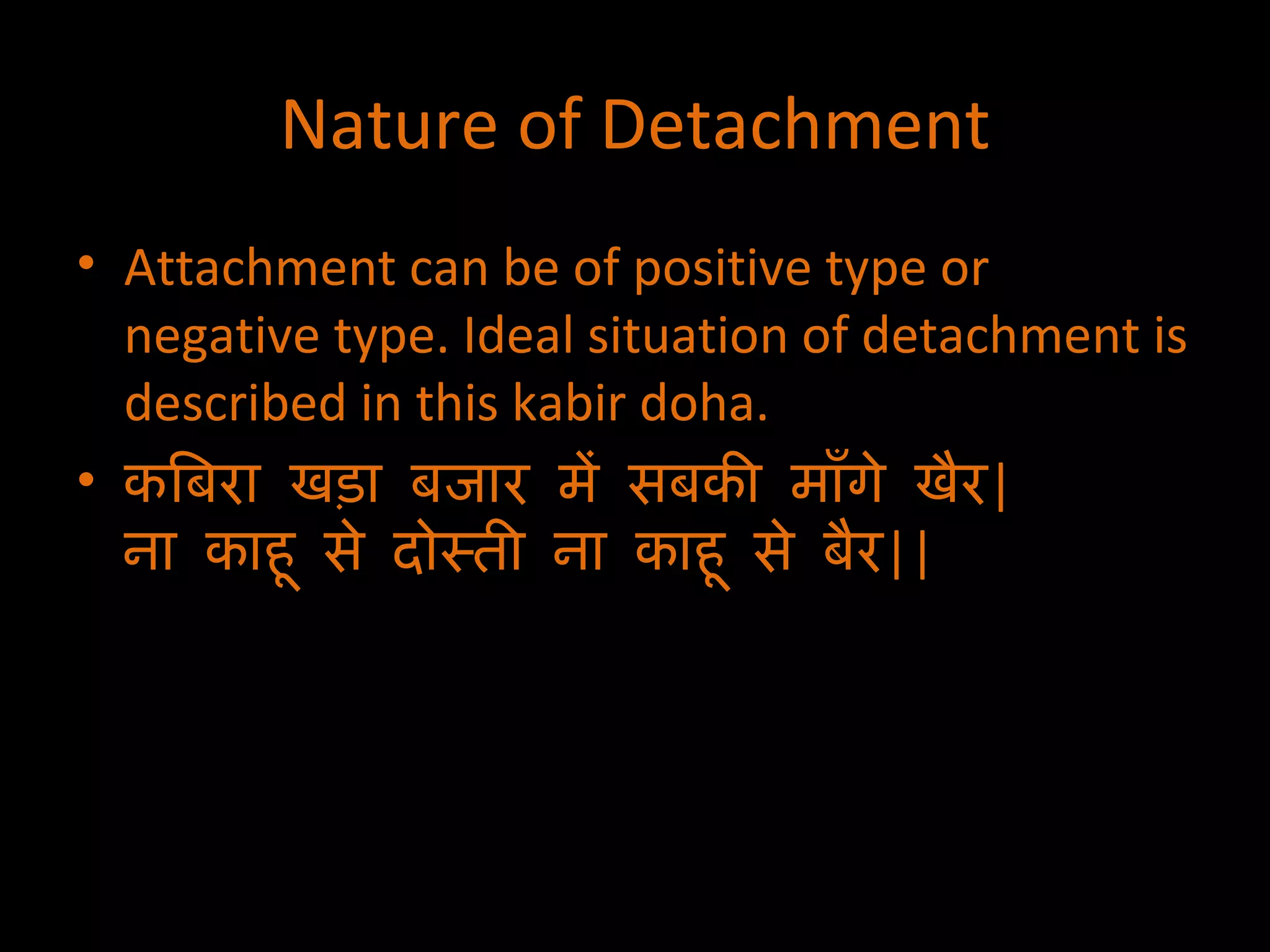 Nature of Detachment

• Attachment can be of positive type or negative type. Ideal situation of detachment is described in this kabir doha.

• कबिरा खड़ा बजार में सबकी माँगे खैर|
ना काहू से दोस्ती ना काहू से बैर||